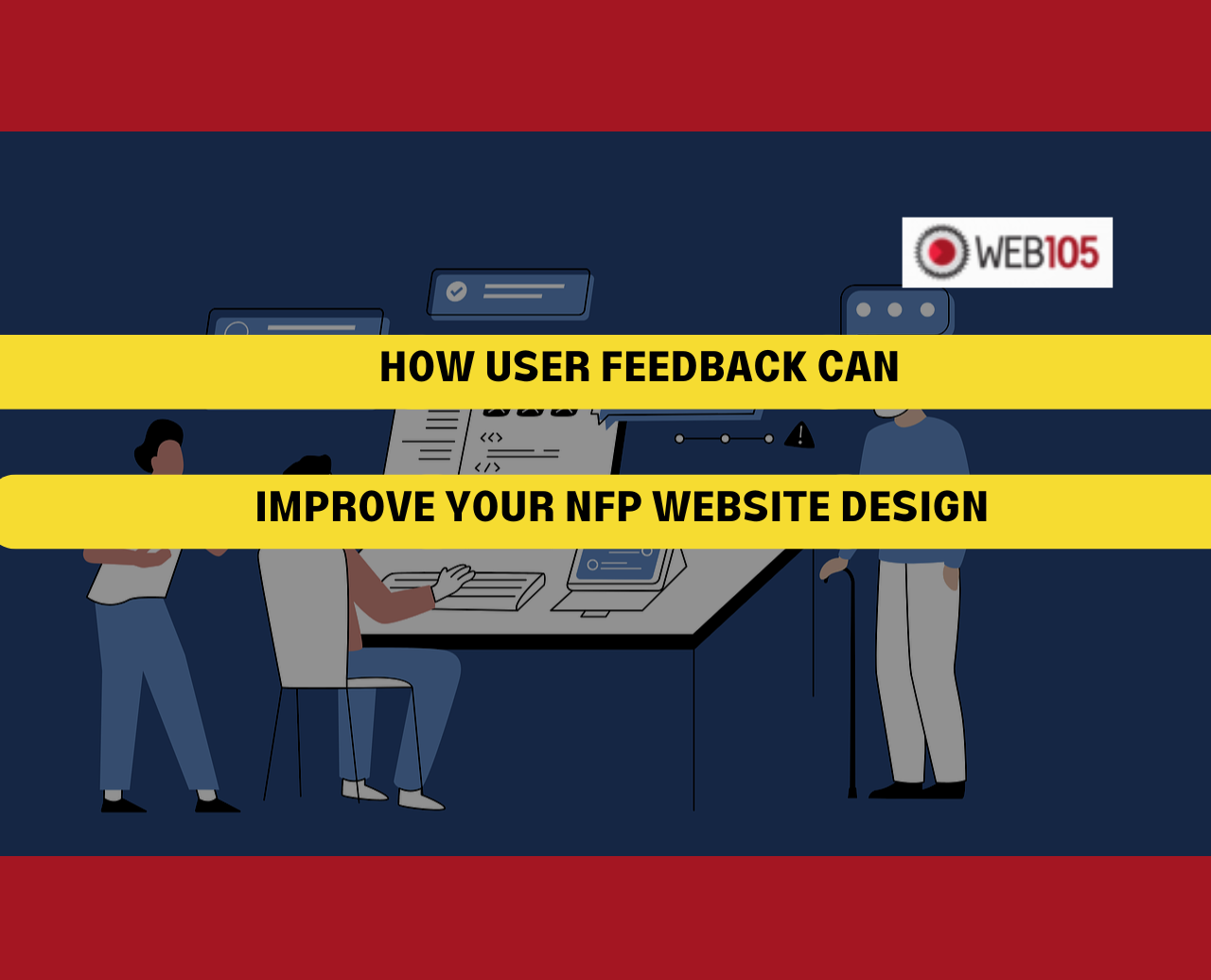 WEB105

HOW USER FEEDBACK CAN

IMPROVE YOUR NFP WEBSITE DESIGN